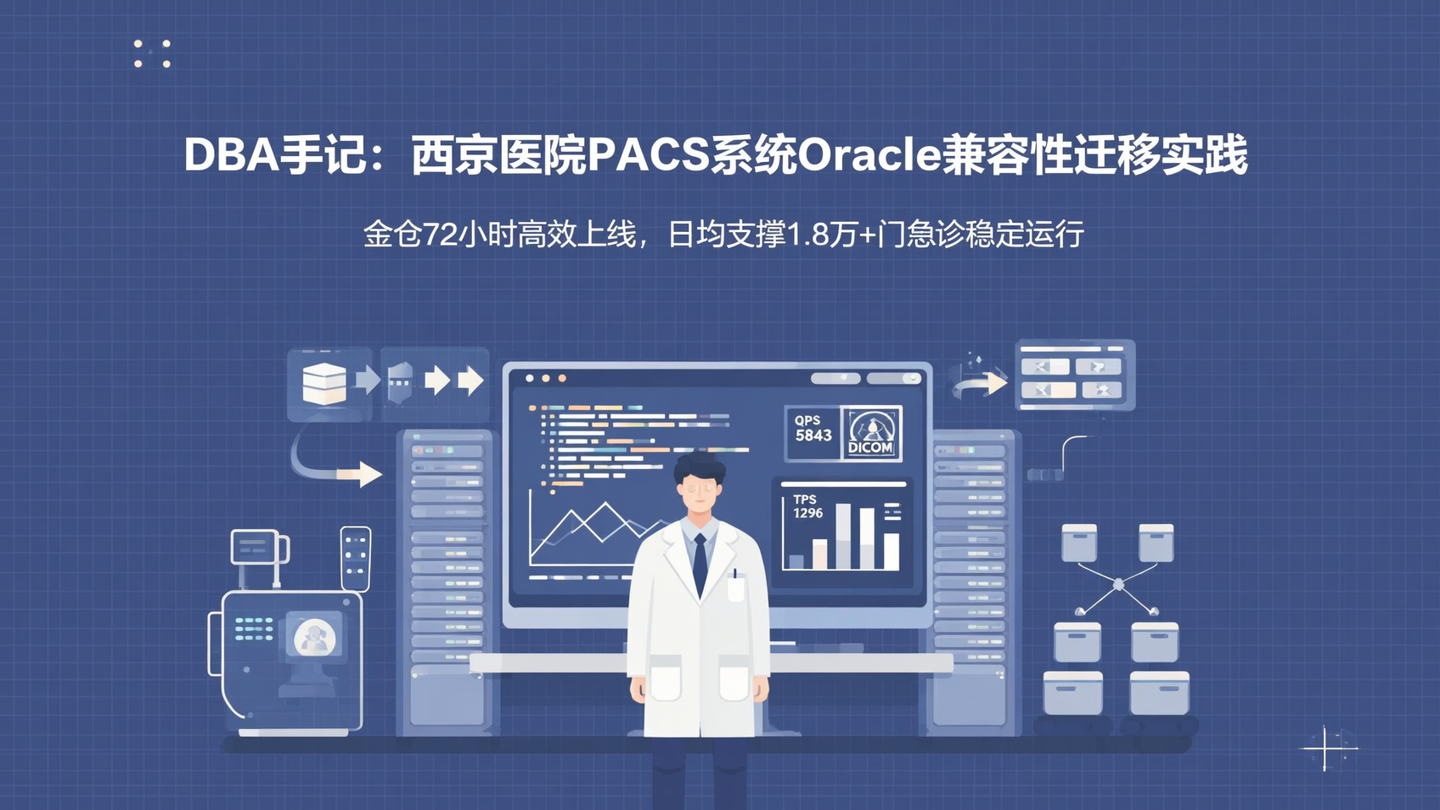 DBA手记：西京医院PACS系统Oracle兼容性迁移实践

金仓72小时高效上线，日均支撑1.8万+门急诊稳定运行

QPS
5843

DICOM

TPS
1296